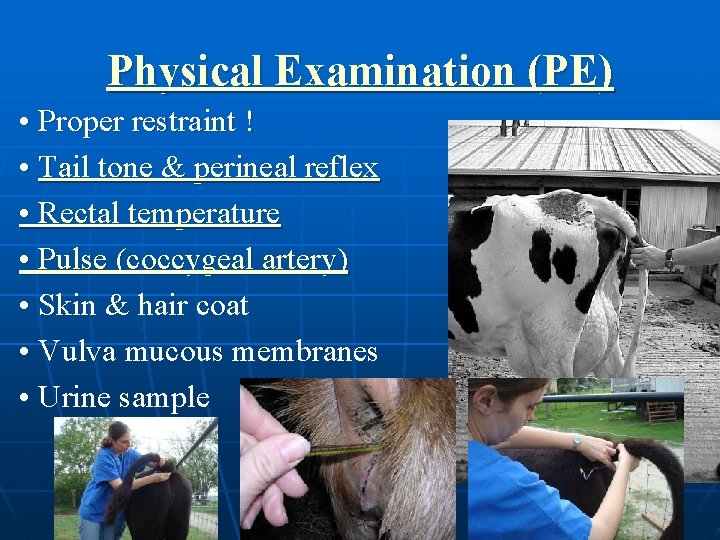 Physical Examination (PE)

• Proper restraint !
• Tail tone & perineal reflex
• Rectal temperature
• Pulse (coccygeal artery)
• Skin & hair coat
• Vulva mucous membranes
• Urine sample